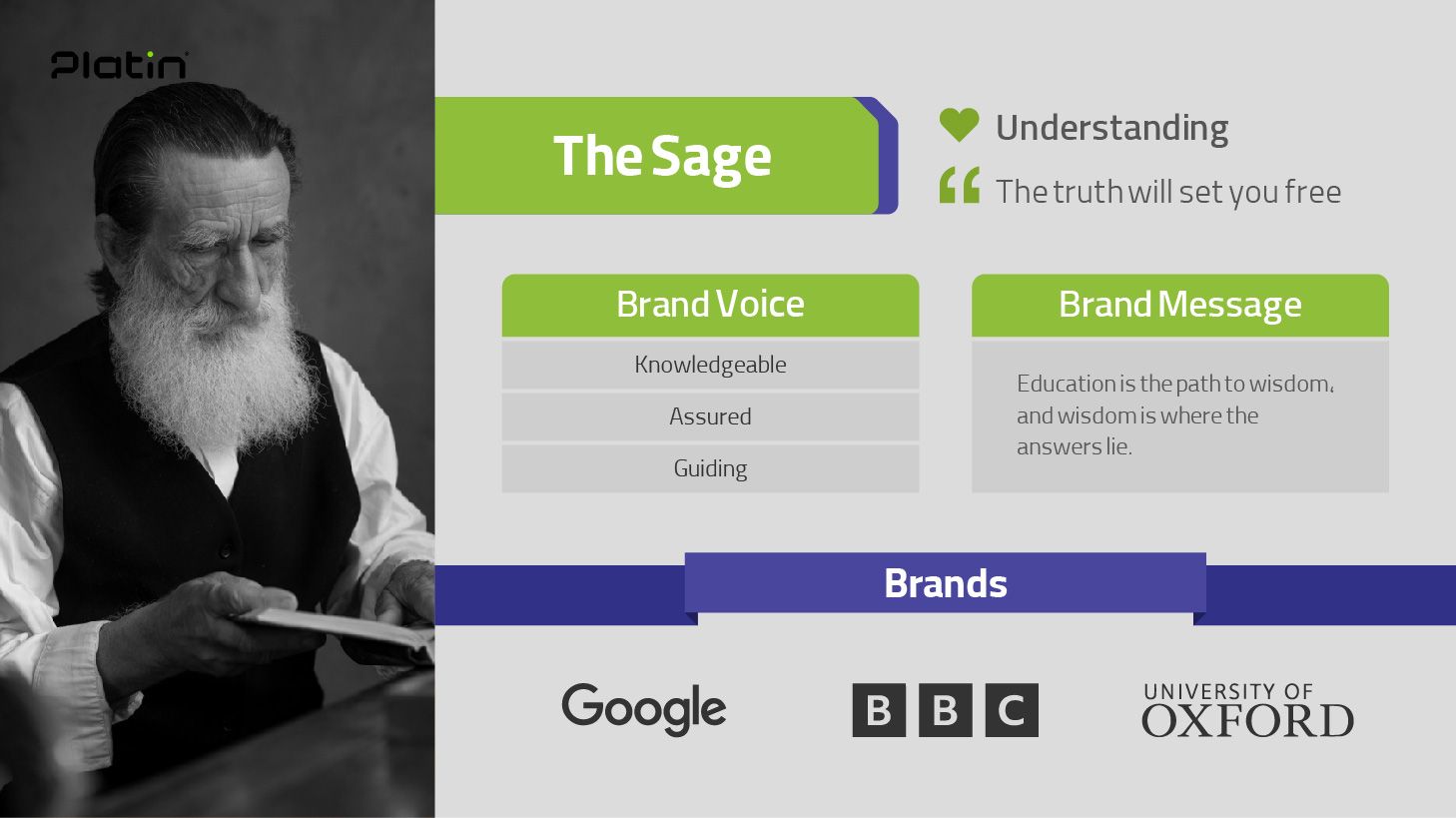 Platin

The Sage

Understanding

The truth will set you free

Brand Voice

Knowledgeable

Assured

Guiding

Brand Message

Education is the path to wisdom, and wisdom is where the answers lie.

Brands

Google

BBC

UNIVERSITY OF OXFORD